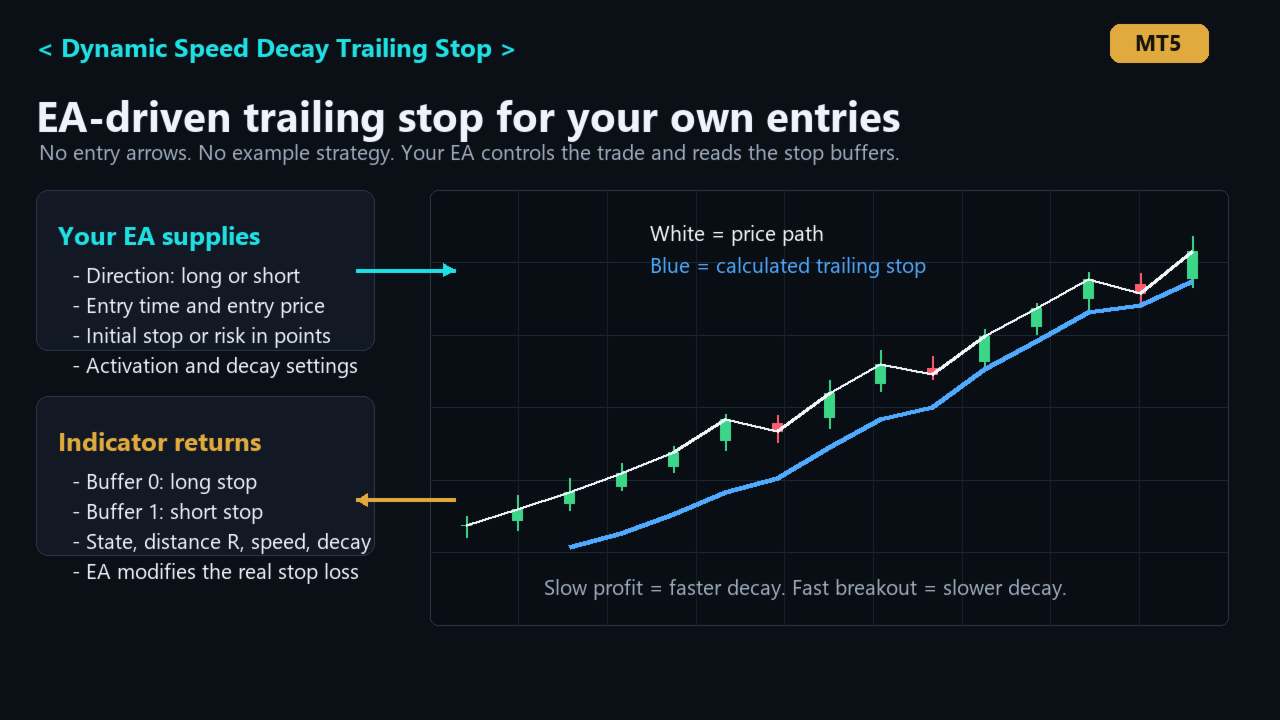 < Dynamic Speed Decay Trailing Stop >

MT5

EA-driven trailing stop for your own entries

No entry arrows. No example strategy. Your EA controls the trade and reads the stop buffers.

Your EA supplies
- Direction: long or short
- Entry time and entry price
- Initial stop or risk in points
- Activation and decay settings

Indicator returns
- Buffer 0: long stop
- Buffer 1: short stop
- State, distance R, speed, decay
- EA modifies the real stop loss

White = price path
Blue = calculated trailing stop

Slow profit = faster decay. Fast breakout = slower decay.